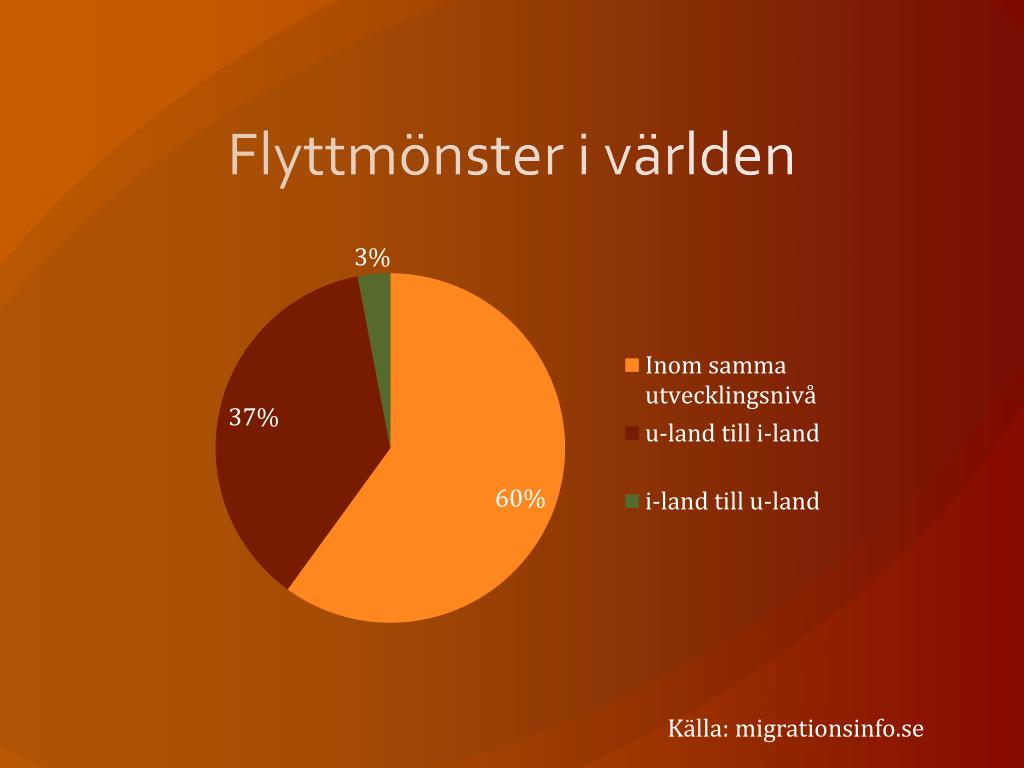 Flyttmönster i världen

3%

37%

60%

Inom samma utvecklingsnivå

u-land till i-land

i-land till u-land

Källa: migrationsinfo.se